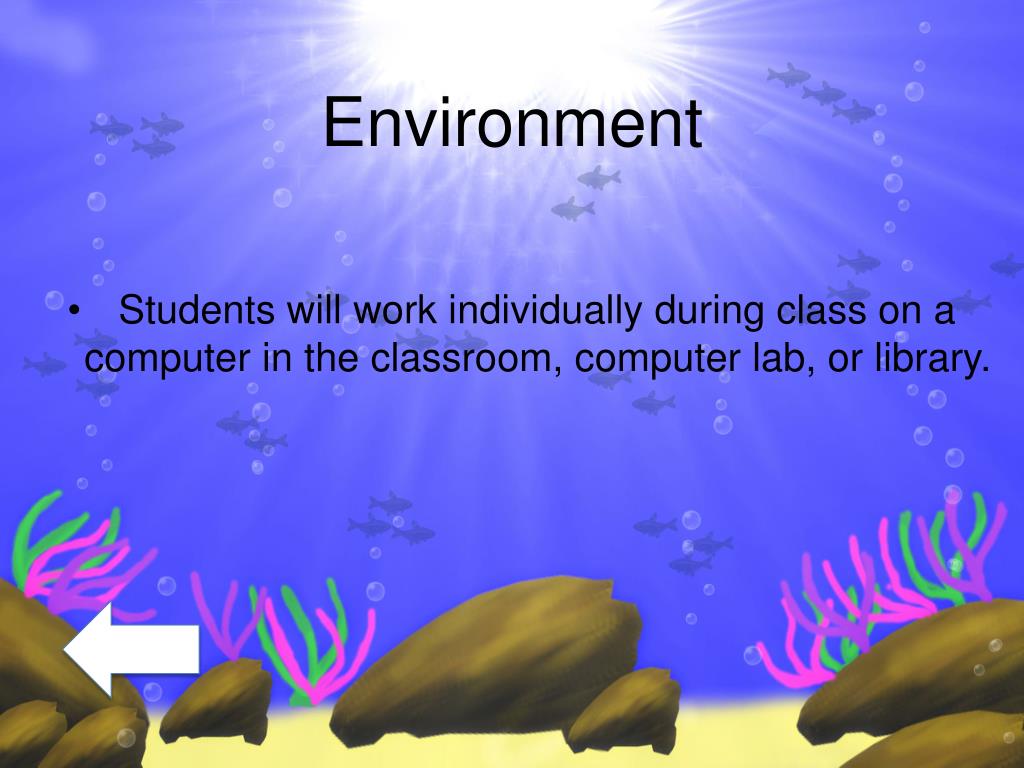 Environment

• Students will work individually during class on a computer in the classroom, computer lab, or library.